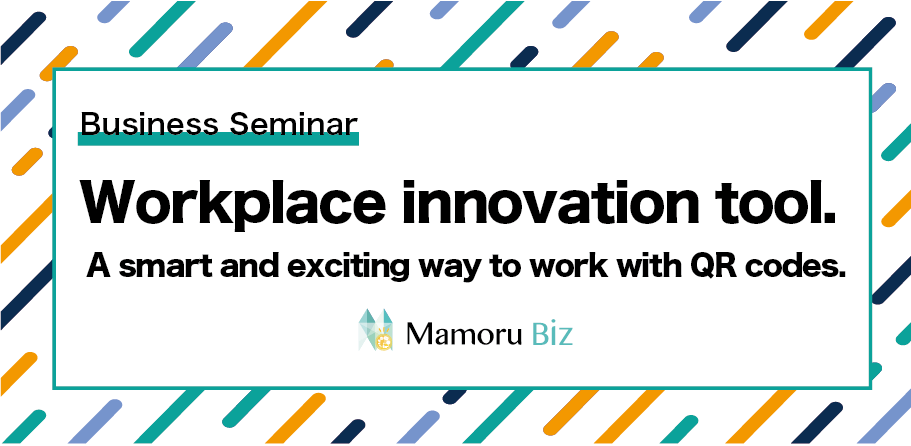 Business Seminar

Workplace innovation tool.

A smart and exciting way to work with QR codes.

Mamoru Biz